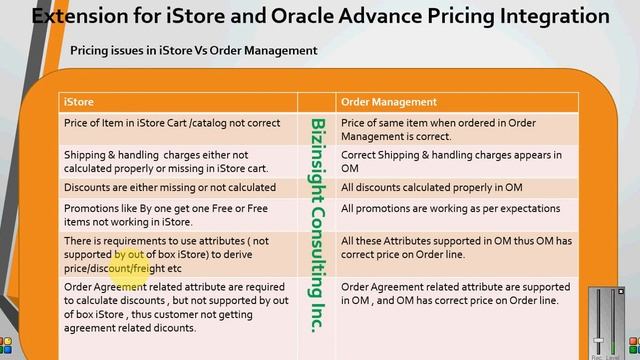 Extension for iStore and Oracle Advance Pricing Integration

Pricing issues in iStore Vs Order Management

| iStore | | Order Management |
|---|---|---|
| Price of Item in iStore Cart /catalog not correct | Bizinsight Consulting Inc. | Price of same item when ordered in Order Management is correct. |
| Shipping & handling charges either not calculated properly or missing in iStore cart. | | Correct Shipping & handling charges appears in OM |
| Discounts are either missing or not calculated | | All discounts calculated properly in OM |
| Promotions like By one get one Free or Free items not working in iStore. | | All promotions are working as per expectations |
| There is requirements to use attributes ( not supported by out of box iStore) to derive price/discount/freight etc | | All these Attributes supported in OM thus OM has correct price on Order line. |
| Order Agreement related attribute are required to calculate discounts , but not supported by out of box iStore , thus customer not getting agreement related dicounts. | | Order Agreement related attribute are supported in OM , and OM has correct price on Order line. |

Rec Level